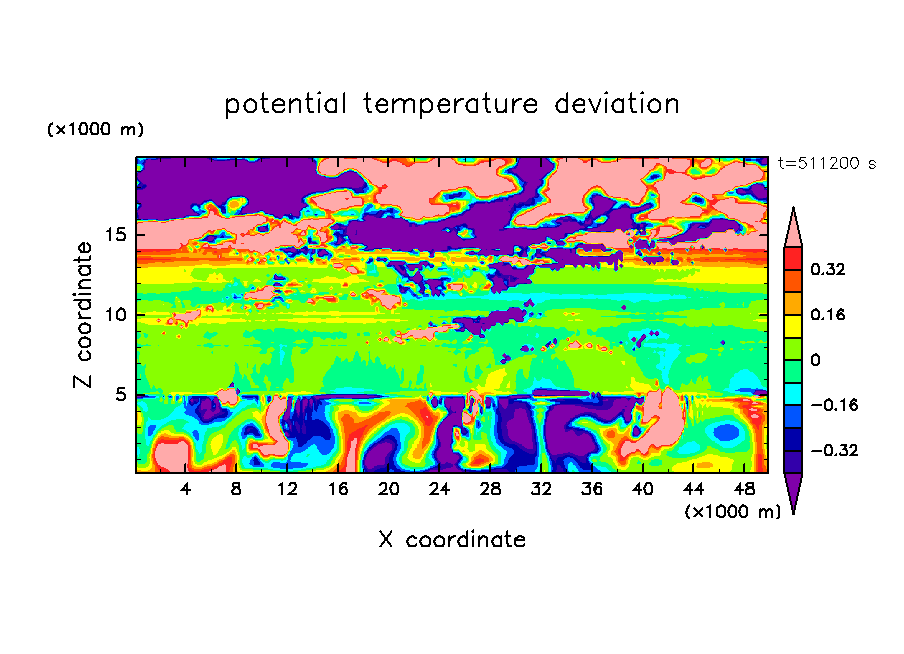 potential temperature deviation

(×1000 m)

t=511200 s

Z coordinate

15

10

5

0.32

0.16

0

−0.16

−0.32

4 8 12 16 20 24 28 32 36 40 44 48

(×1000 m)

X coordinate